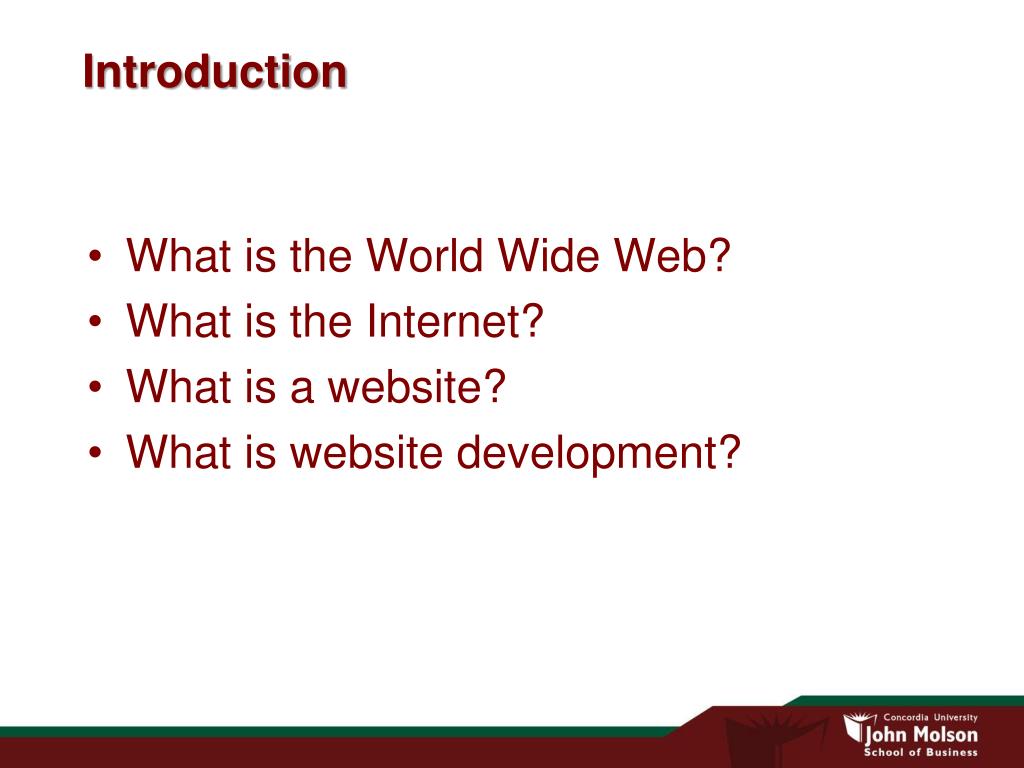 Introduction

• What is the World Wide Web?
• What is the Internet?
• What is a website?
• What is website development?

Concordia University
John Molson
School of Business